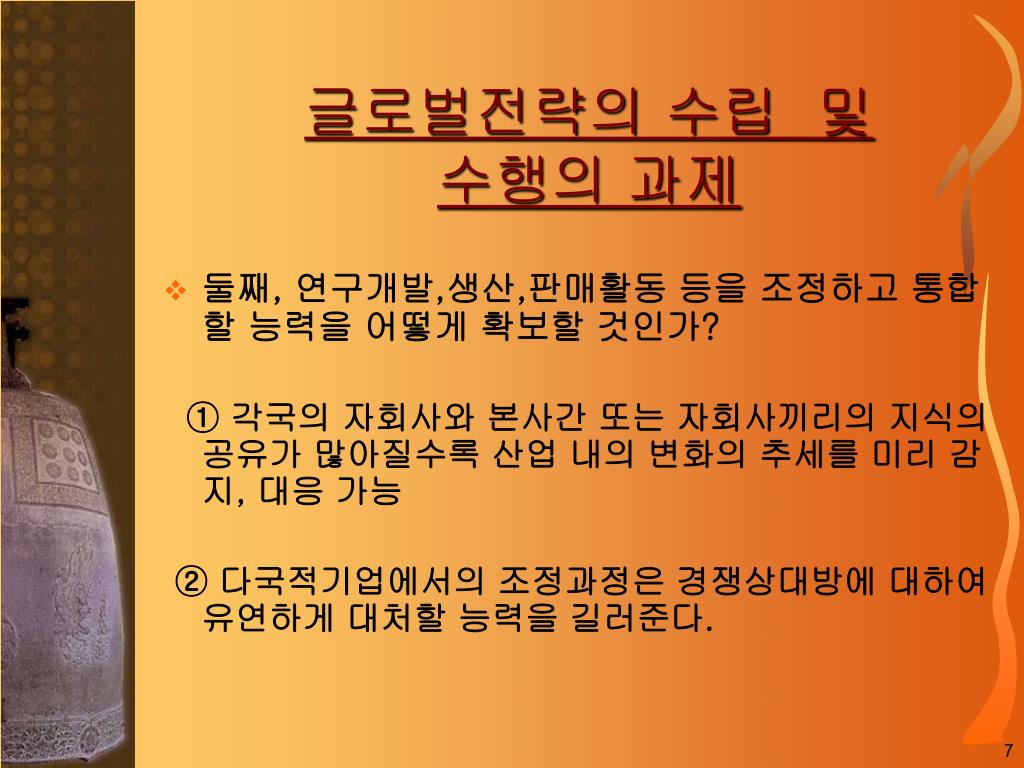 글로벌전략의 수립 및 수행의 과제

❖ 둘째, 연구개발,생산,판매활동 등을 조정하고 통합할 능력을 어떻게 확보할 것인가?

① 각국의 자회사와 본사간 또는 자회사끼리의 지식의 공유가 많아질수록 산업 내의 변화의 추세를 미리 감지, 대응 가능

② 다국적기업에서의 조정과정은 경쟁상대방에 대하여 유연하게 대처할 능력을 길러준다.

7